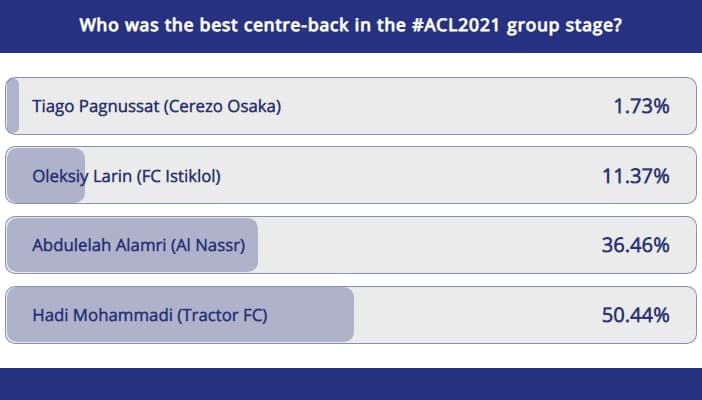 Who was the best centre-back in the #ACL2021 group stage?

Tiago Pagnussat (Cerezo Osaka) 1.73%

Oleksiy Larin (FC Istiklol) 11.37%

Abdulelah Alamri (Al Nassr) 36.46%

Hadi Mohammadi (Tractor FC) 50.44%